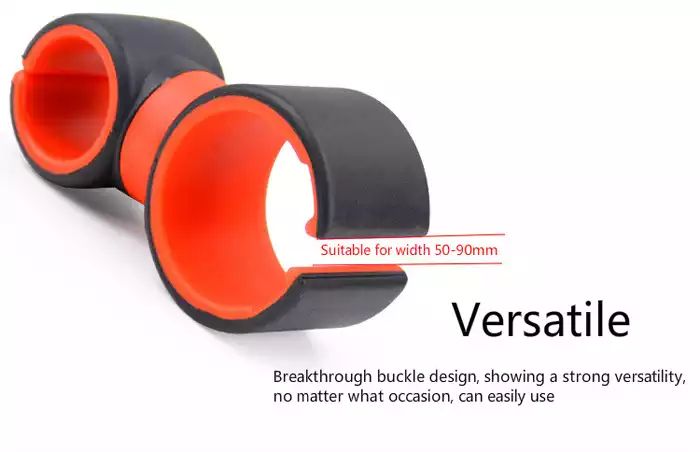 Suitable for width 50-90mm

Versatile

Breakthrough buckle design, showing a strong versatility, no matter what occasion, can easily use